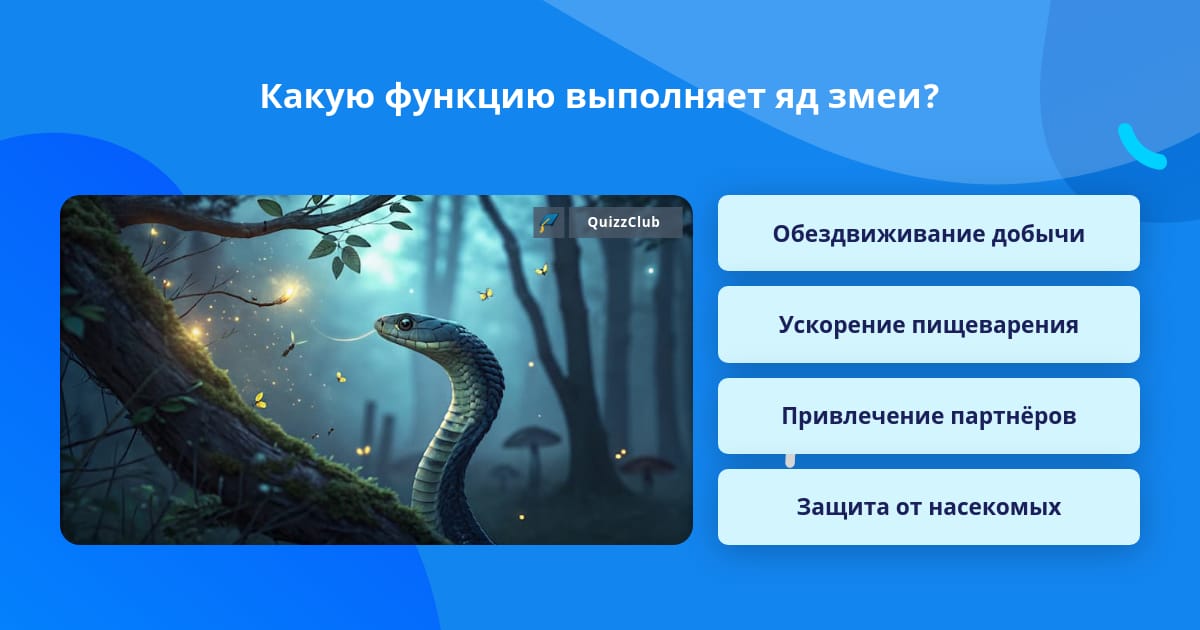 Какую функцию выполняет яд змеи?

QuizzClub

Обездвиживание добычи

Ускорение пищеварения

Привлечение партнёров

Защита от насекомых